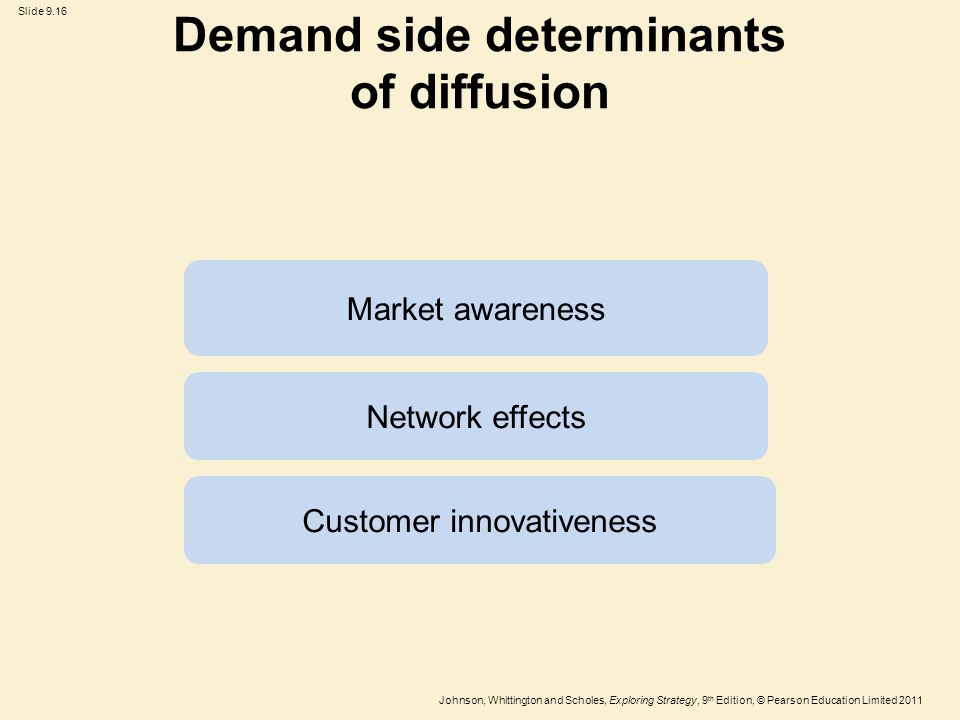 Slide 9.16

Demand side determinants of diffusion

Market awareness

Network effects

Customer innovativeness

Johnson, Whittington and Scholes, Exploring Strategy, 9th Edition, © Pearson Education Limited 2011